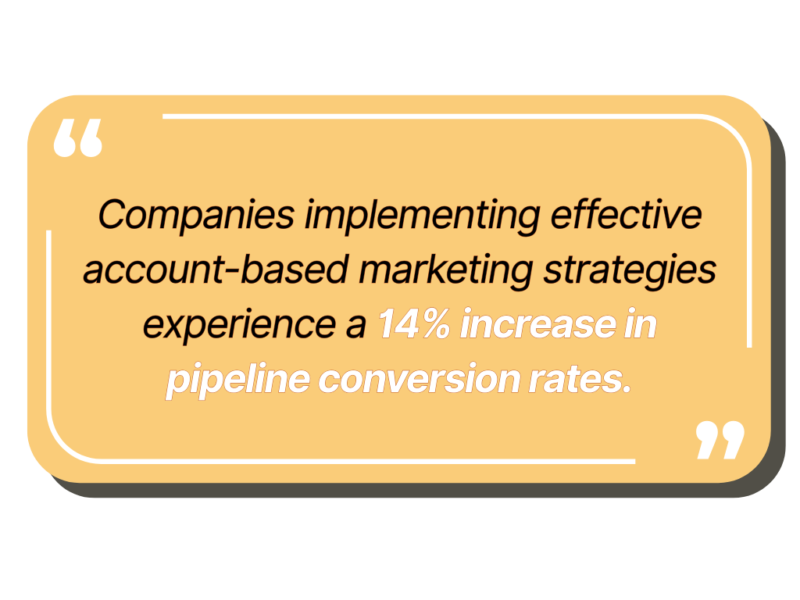 “

Companies implementing effective account-based marketing strategies experience a 14% increase in pipeline conversion rates.

”